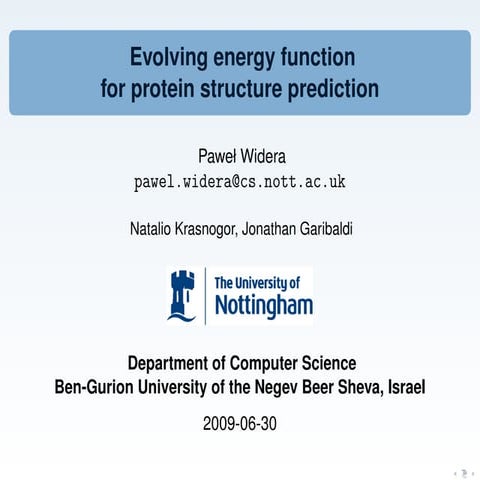 Evolving energy function for protein structure prediction

Paweł Widera
pawel.widera@cs.nott.ac.uk

Natalio Krasnogor, Jonathan Garibaldi

The University of Nottingham

Department of Computer Science
Ben-Gurion University of the Negev Beer Sheva, Israel

2009-06-30